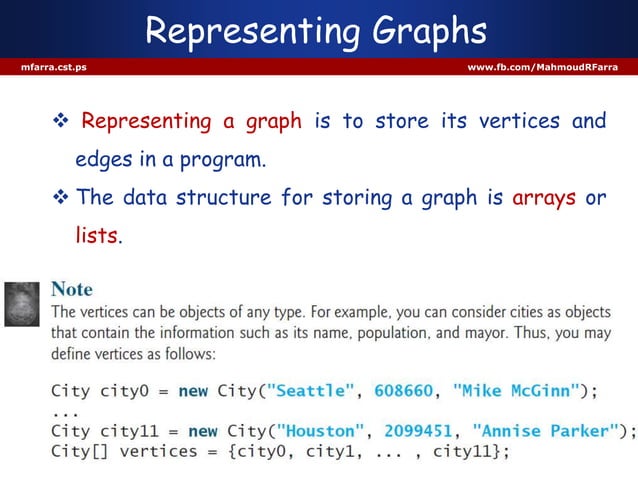 Representing Graphs

mfarra.cst.ps

www.fb.com/MahmoudRFarra

❖ Representing a graph is to store its vertices and edges in a program.

❖ The data structure for storing a graph is arrays or lists.

Note

The vertices can be objects of any type. For example, you can consider cities as objects that contain the information such as its name, population, and mayor. Thus, you may define vertices as follows:

City city0 = new City("Seattle", 608660, "Mike McGinn");
...
City city11 = new City("Houston", 2099451, "Annise Parker");
City[] vertices = {city0, city1, ... , city11};